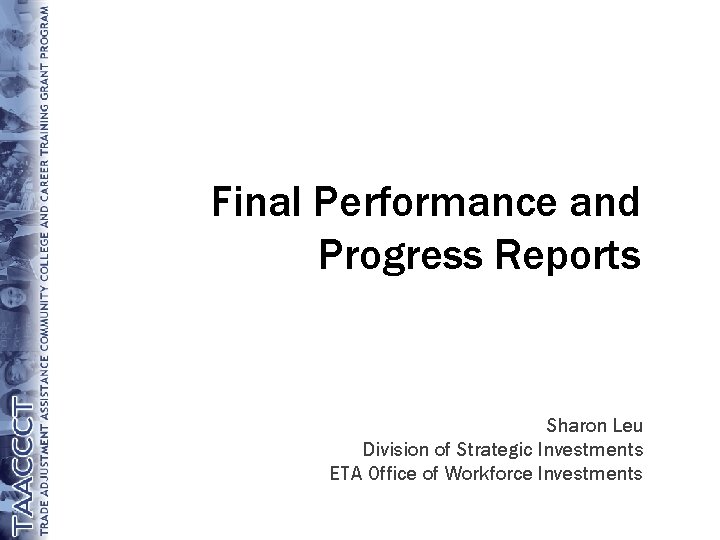 TAACCCT
TRADE ADJUSTMENT ASSISTANCE COMMUNITY COLLEGE AND CAREER TRAINING GRANT PROGRAM

Final Performance and Progress Reports

Sharon Leu
Division of Strategic Investments
ETA Office of Workforce Investments